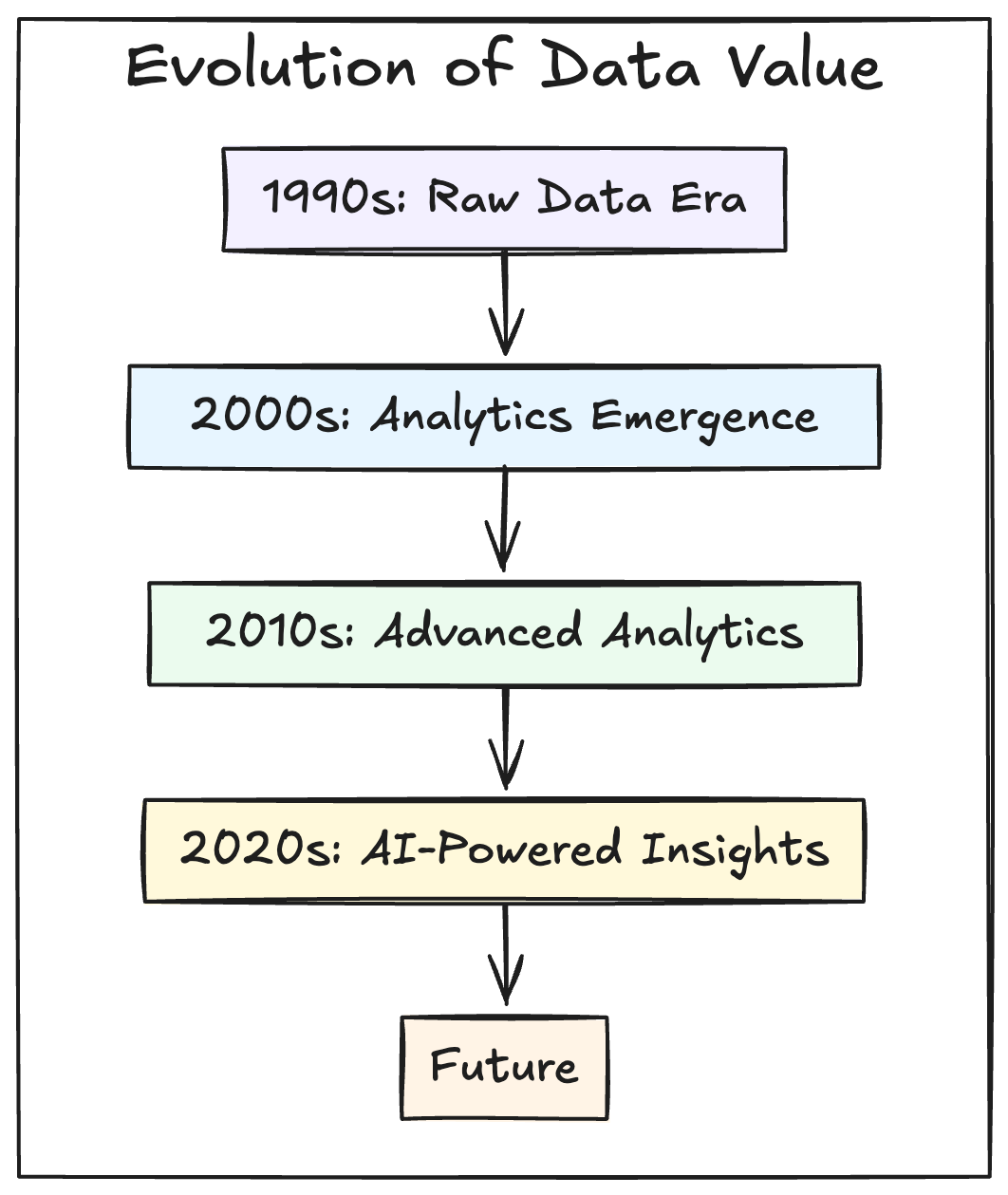 Evolution of Data Value

1990s: Raw Data Era

2000s: Analytics Emergence

2010s: Advanced Analytics

2020s: AI-Powered Insights

Future